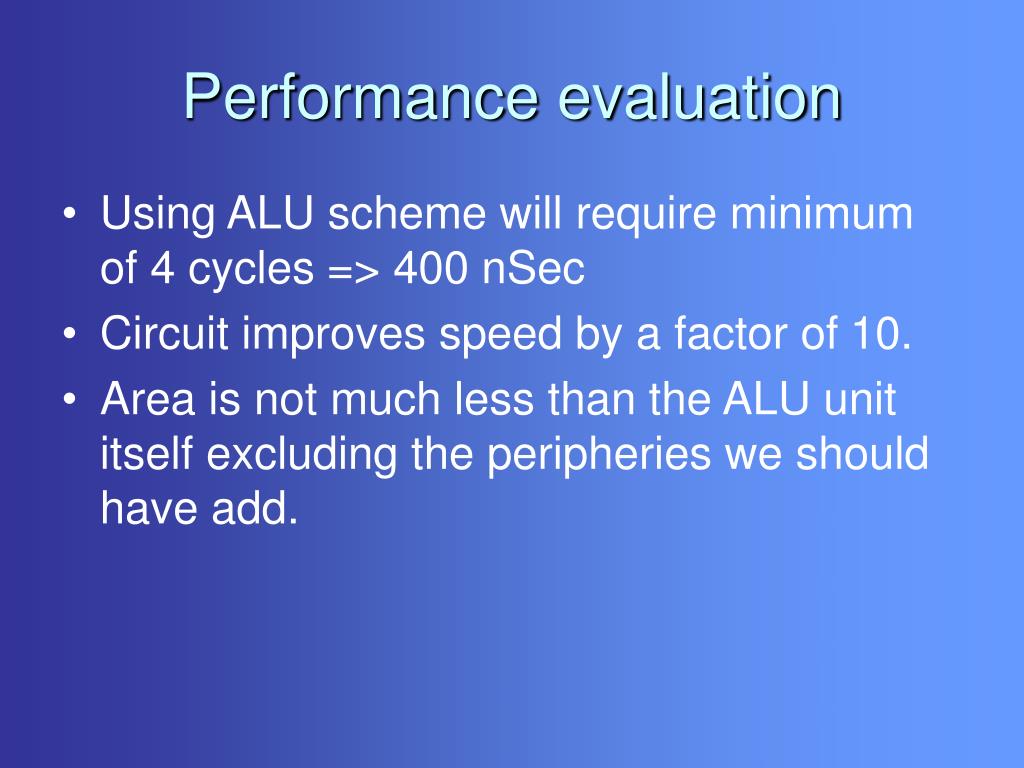 Performance evaluation

• Using ALU scheme will require minimum of 4 cycles => 400 nSec
• Circuit improves speed by a factor of 10.
• Area is not much less than the ALU unit itself excluding the peripheries we should have add.